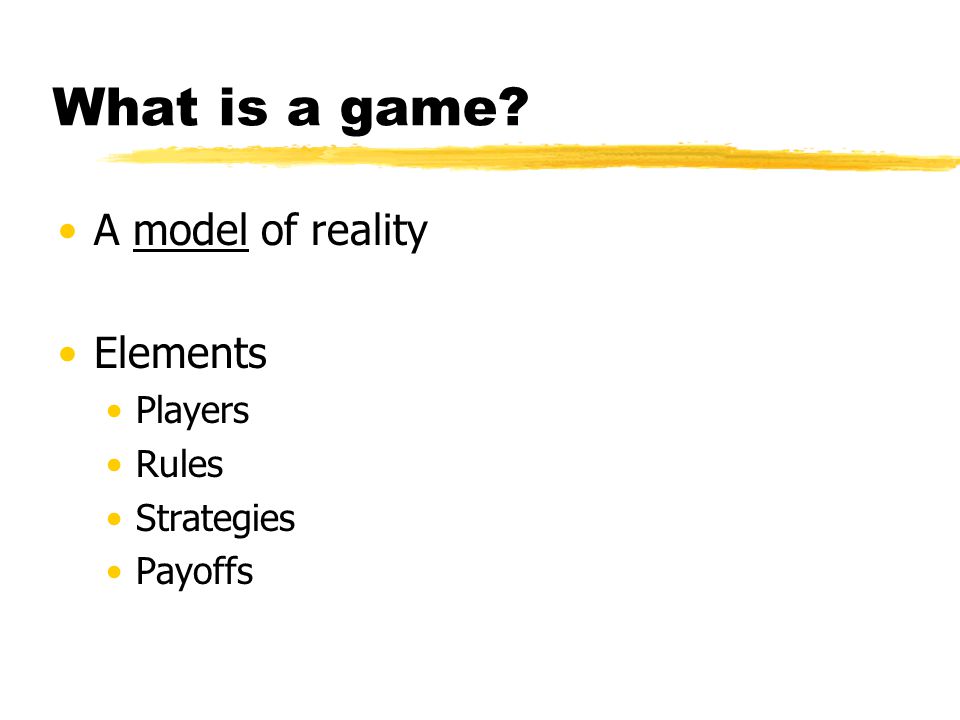 What is a game?

• A model of reality

• Elements
  • Players
  • Rules
  • Strategies
  • Payoffs